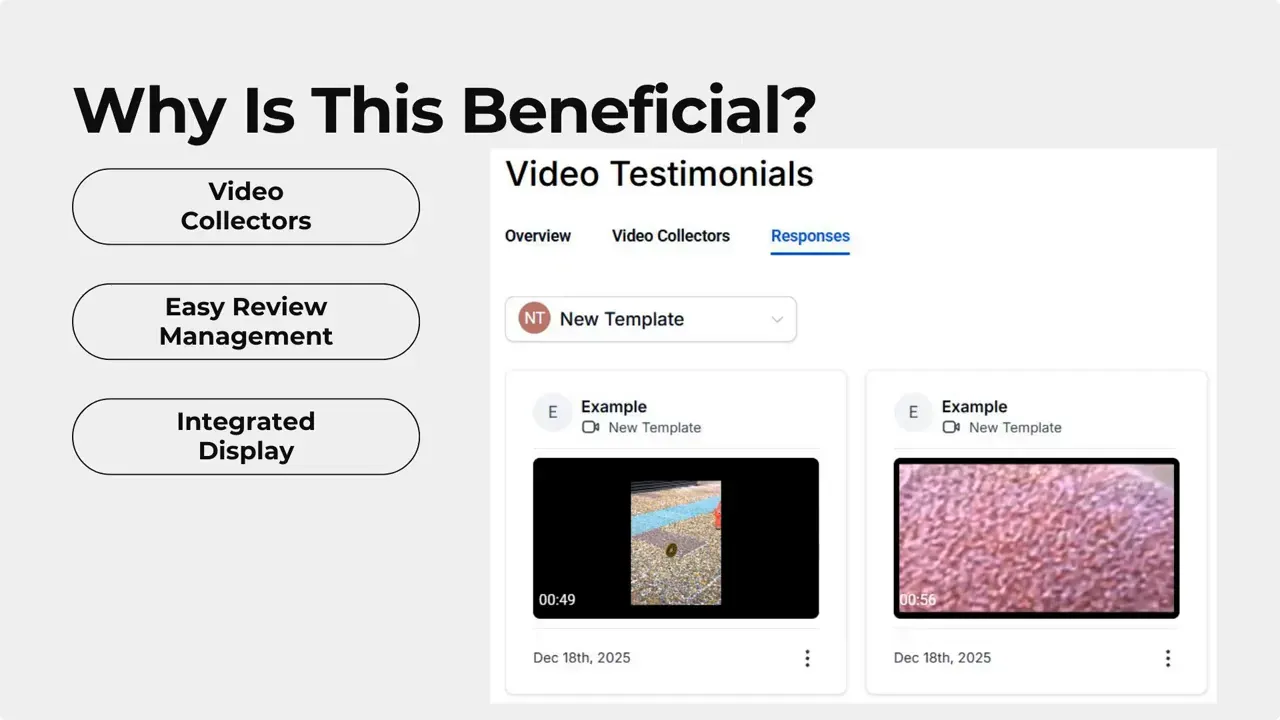 Why Is This Beneficial?

Video Collectors

Easy Review Management

Integrated Display

Video Testimonials

Overview Video Collectors Responses

NT New Template

E Example
New Template

00:49

Dec 18th, 2025

E Example
New Template

00:56

Dec 18th, 2025